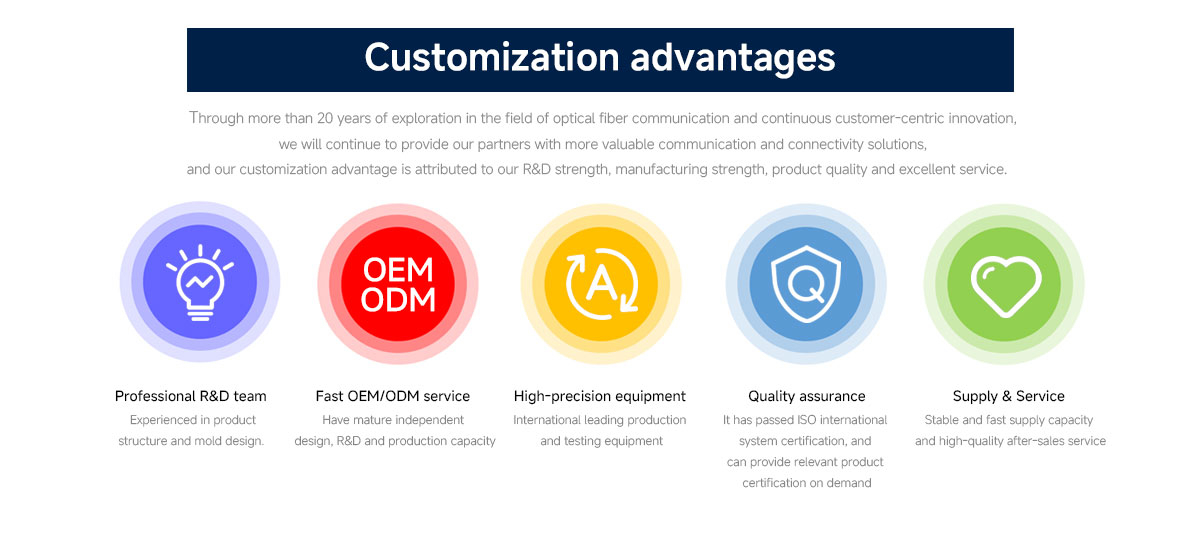 Customization advantages

Through more than 20 years of exploration in the field of optical fiber communication and continuous customer-centric innovation, we will continue to provide our partners with more valuable communication and connectivity solutions, and our customization advantage is attributed to our R&D strength, manufacturing strength, product quality and excellent service.

OEM
ODM

A

Q

Professional R&D team
Experienced in product structure and mold design.

Fast OEM/ODM service
Have mature independent design, R&D and production capacity

High-precision equipment
International leading production and testing equipment

Quality assurance
It has passed ISO international system certification, and can provide relevant product certification on demand

Supply & Service
Stable and fast supply capacity and high-quality after-sales service